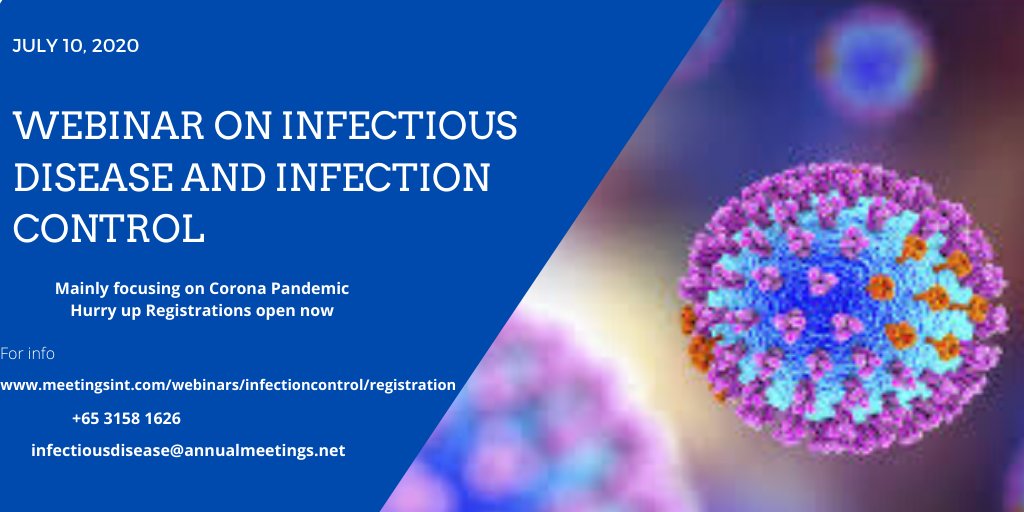 JULY 10, 2020

WEBINAR ON INFECTIOUS DISEASE AND INFECTION CONTROL

Mainly focusing on Corona Pandemic
Hurry up Registrations open now

For info

www.meetingsint.com/webinars/infectioncontrol/registration

+65 3158 1626

infectiousdisease@annualmeetings.net